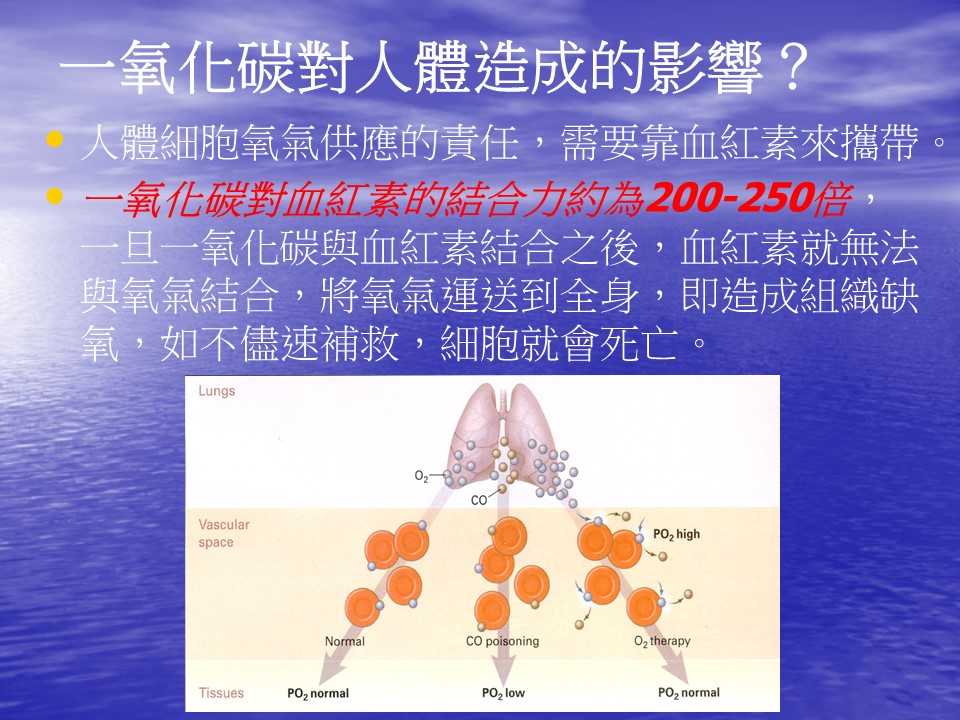 一氧化碳對人體造成的影響？

• 人體細胞氧氣供應的責任，需要靠血紅素來攜帶。

• 一氧化碳對血紅素的結合力約為200-250倍，一旦一氧化碳與血紅素結合之後，血紅素就無法與氧氣結合，將氧氣運送到全身，即造成組織缺氧，如不儘速補救，細胞就會死亡。

Lungs

$O_2$

CO

Vascular space

$PO_2$ high

Normal

CO poisoning

$O_2$ therapy

Tissues

$PO_2$ normal

$PO_2$ low

$PO_2$ normal